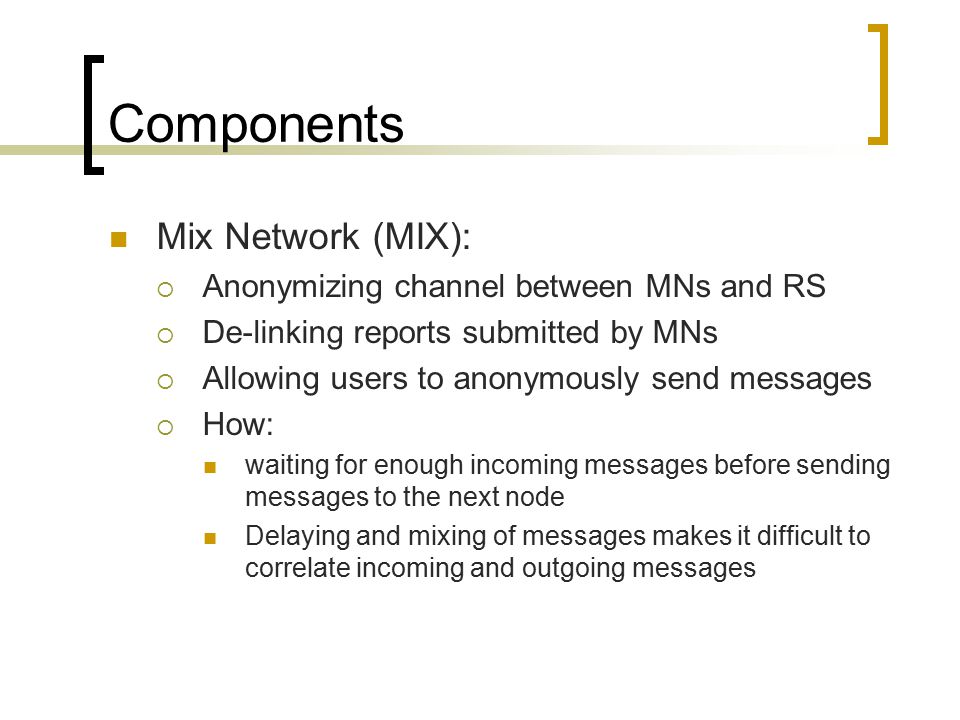 Components

Mix Network (MIX):

Anonymizing channel between MNs and RS

De-linking reports submitted by MNs

Allowing users to anonymously send messages

How:

waiting for enough incoming messages before sending messages to the next node

Delaying and mixing of messages makes it difficult to correlate incoming and outgoing messages